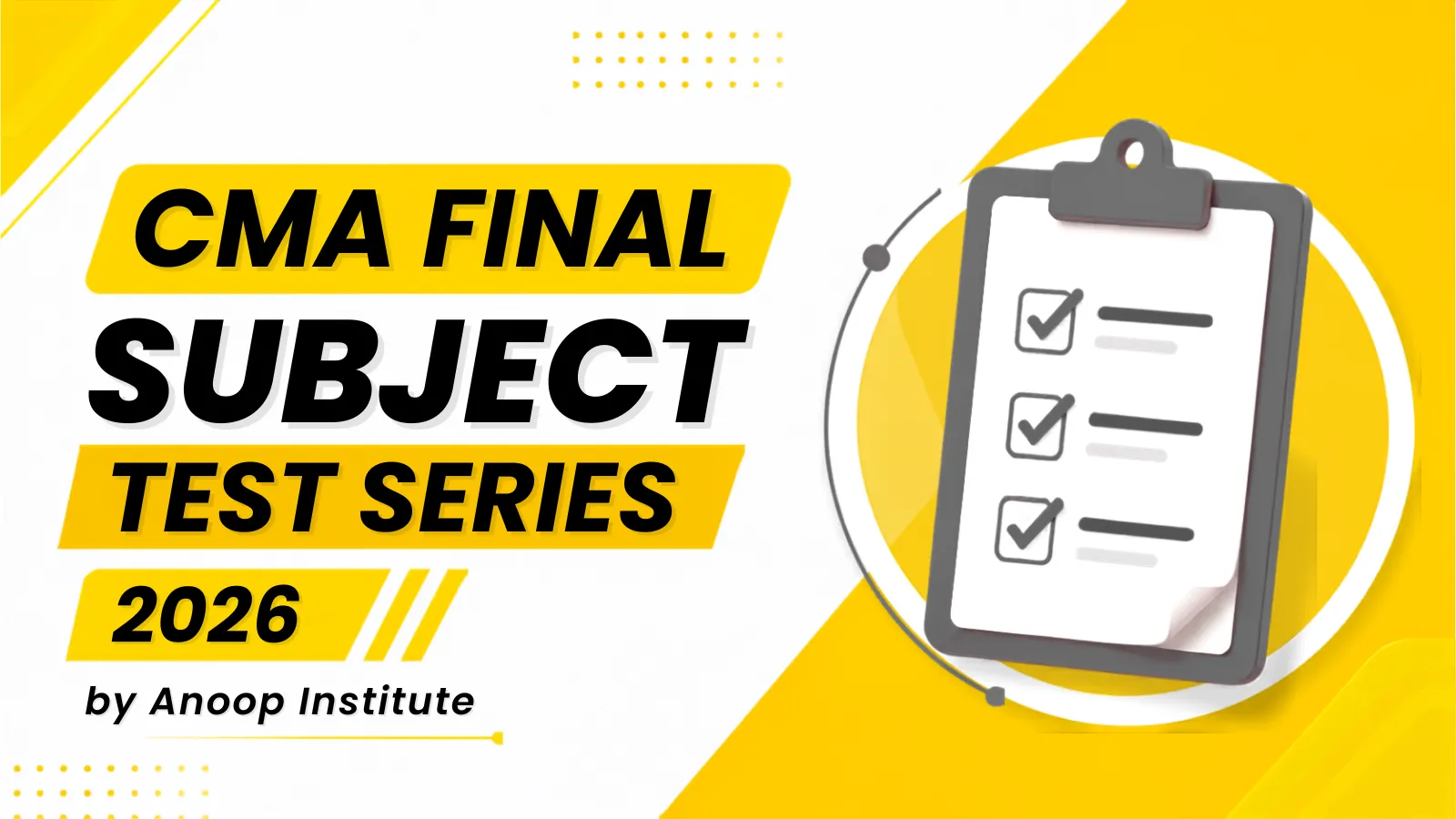 CMA FINAL
SUBJECT
TEST SERIES
2026
by Anoop Institute